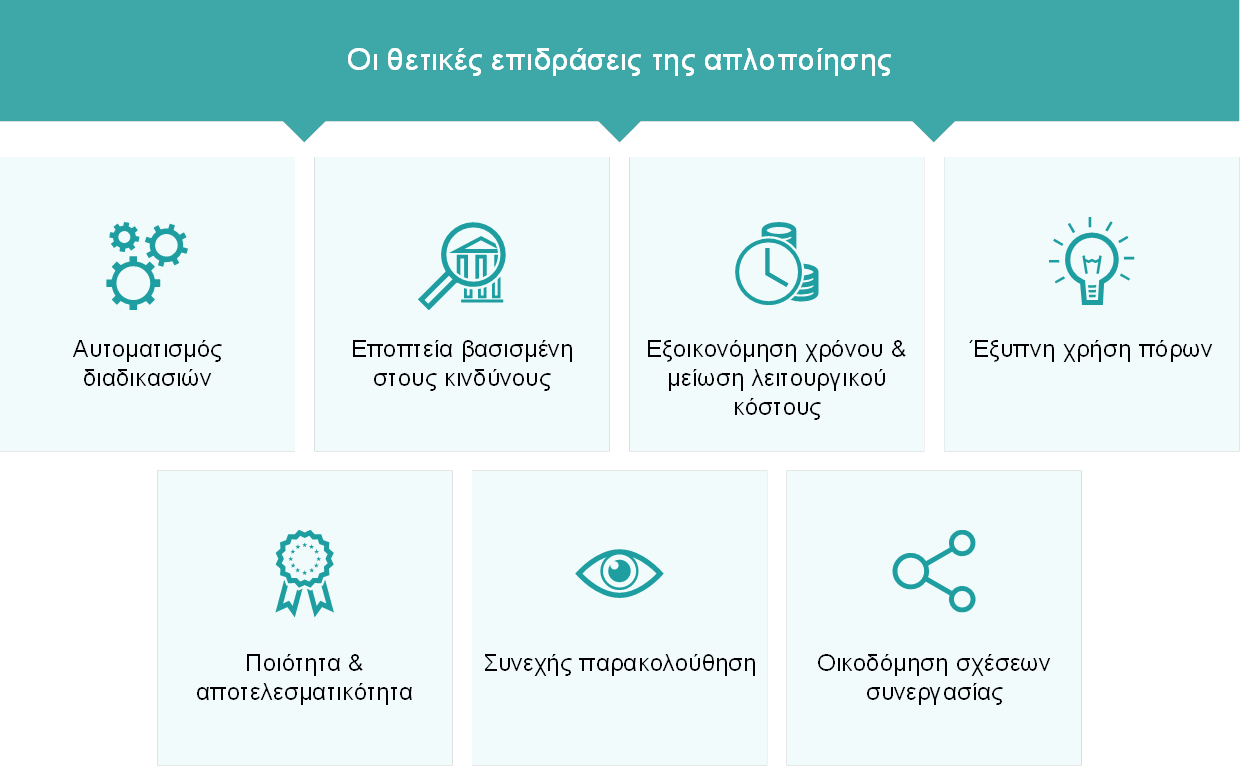 Οι θετικές επιδράσεις της απλοποίησης

Αυτοματισμός διαδικασιών

Εποπτεία βασισμένη στους κινδύνους

Εξοικονόμηση χρόνου & μείωση λειτουργικού κόστους

Έξυπνη χρήση πόρων

Ποιότητα & αποτελεσματικότητα

Συνεχής παρακολούθηση

Οικοδόμηση σχέσεων συνεργασίας